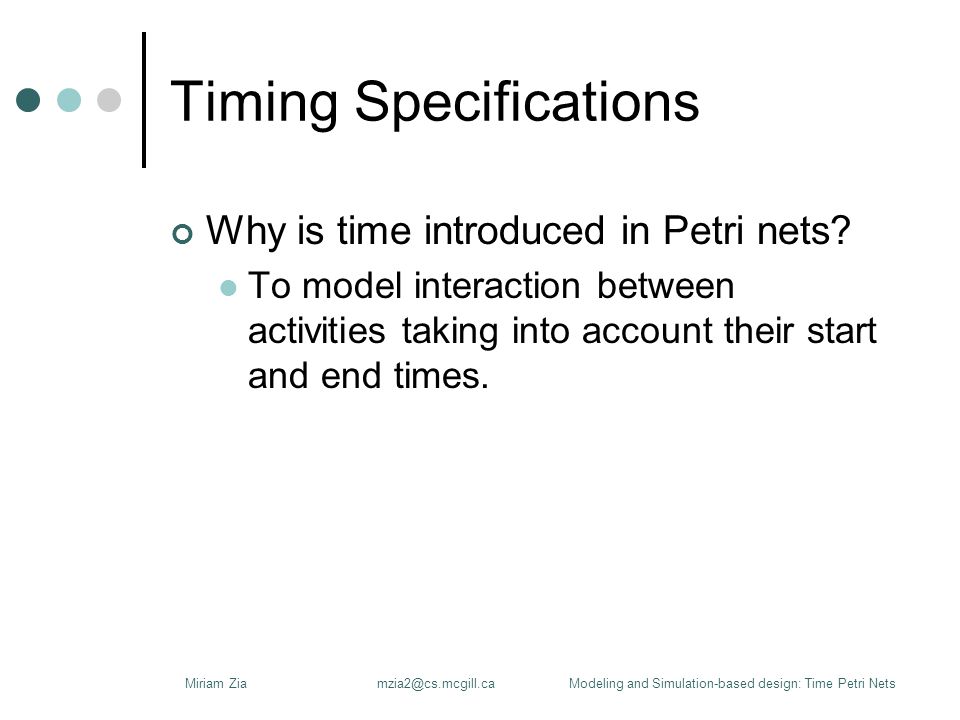 Timing Specifications

Why is time introduced in Petri nets?

To model interaction between activities taking into account their start and end times.

Miriam Zia mzia2@cs.mcgill.ca Modeling and Simulation-based design: Time Petri Nets